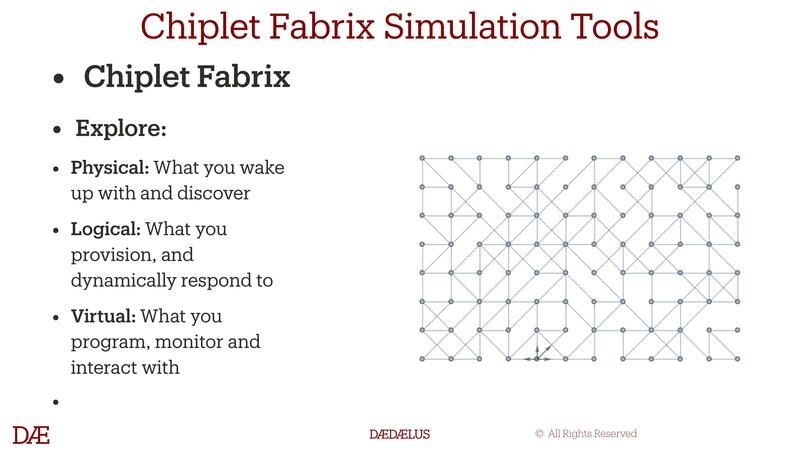 Chiplet Fabrix Simulation Tools

• Chiplet Fabrix

• Explore:

• Physical: What you wake up with and discover

• Logical: What you provision, and dynamically respond to

• Virtual: What you program, monitor and interact with

•

DÆ

DÆDÆLUS

© All Rights Reserved